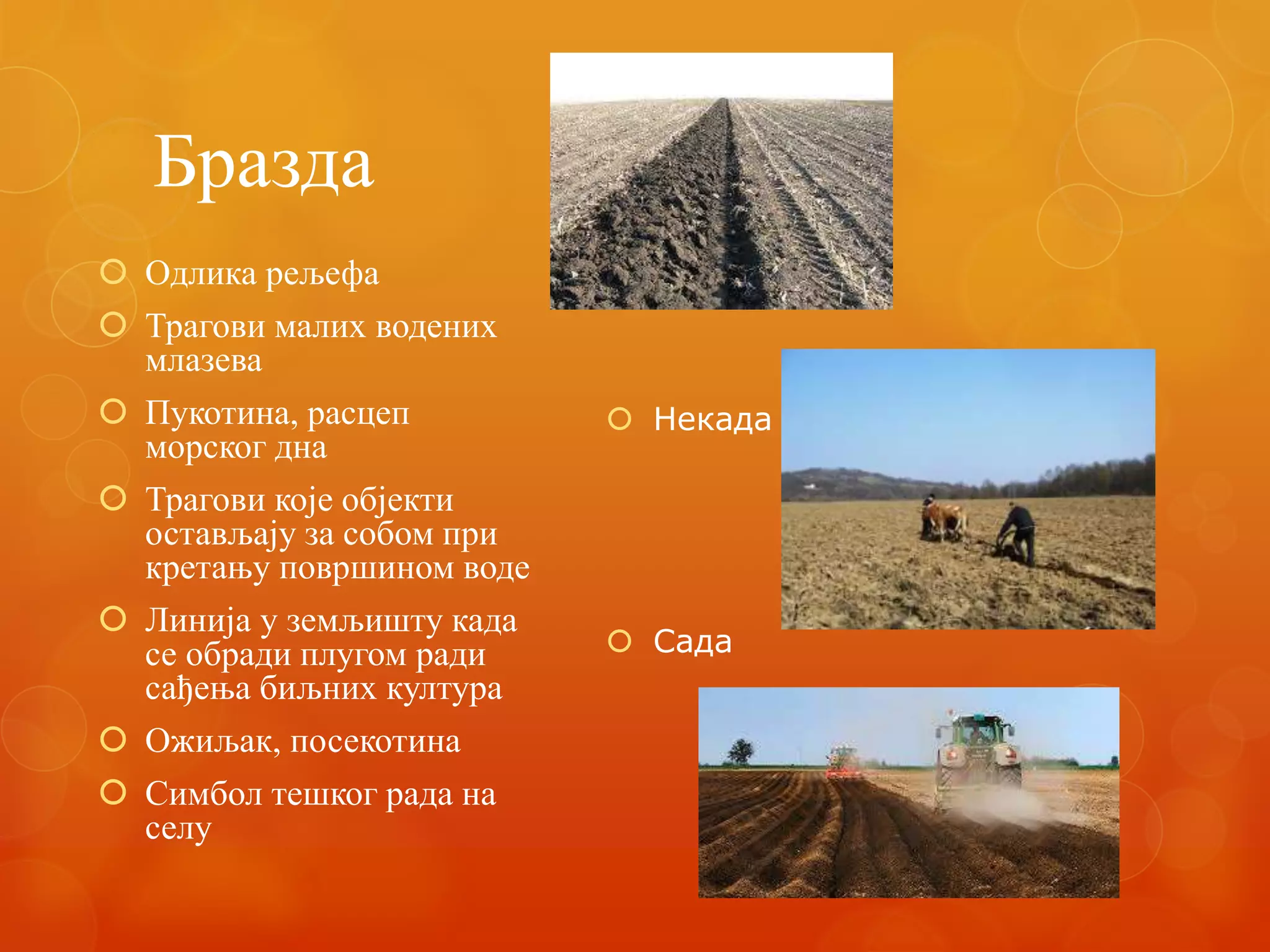 Бразда

Одлика рељефа

Трагови малих водених млазева

Пукотина, расцеп морског дна

Трагови које објекти остављају за собом при кретању површином воде

Линија у земљишту када се обради плугом ради сађења биљних култура

Ожиљак, посекотина

Симбол тешког рада на селу

Некада

Сада